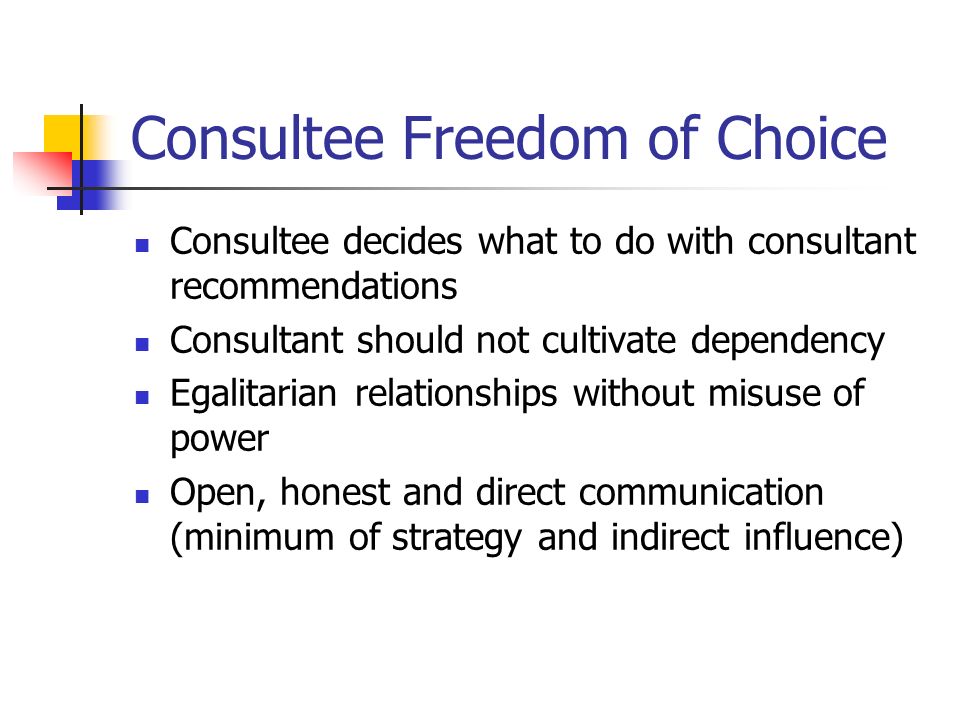 Consultee Freedom of Choice

- Consultee decides what to do with consultant recommendations
- Consultant should not cultivate dependency
- Egalitarian relationships without misuse of power
- Open, honest and direct communication (minimum of strategy and indirect influence)